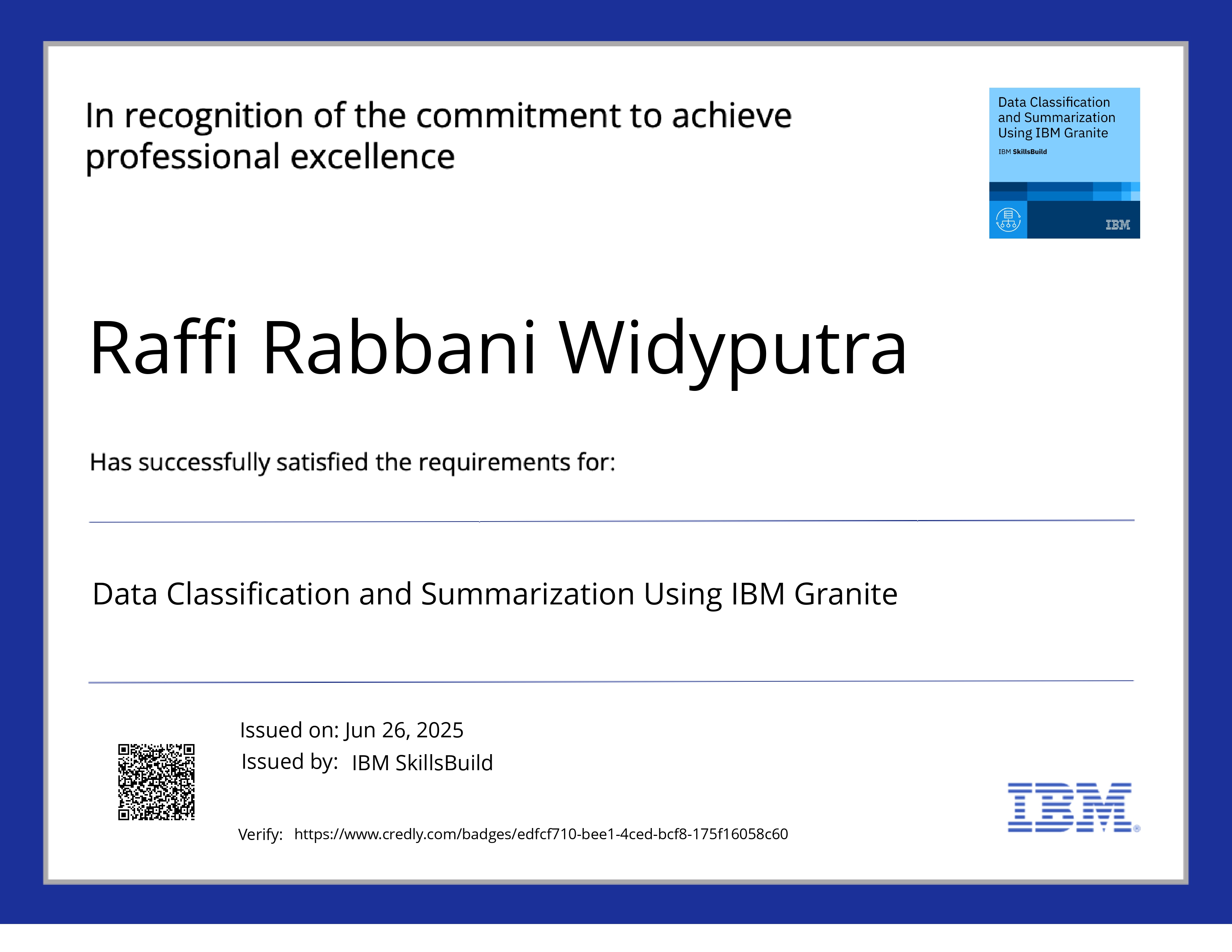 In recognition of the commitment to achieve professional excellence

Data Classification and Summarization Using IBM Granite

IBM SkillsBuild

IBM

Raffi Rabbani Widyputra

Has successfully satisfied the requirements for:

Data Classification and Summarization Using IBM Granite

Issued on: Jun 26, 2025
Issued by: IBM SkillsBuild

Verify: https://www.credly.com/badges/edfcf710-bee1-4ced-bcf8-175f16058c60

IBM®